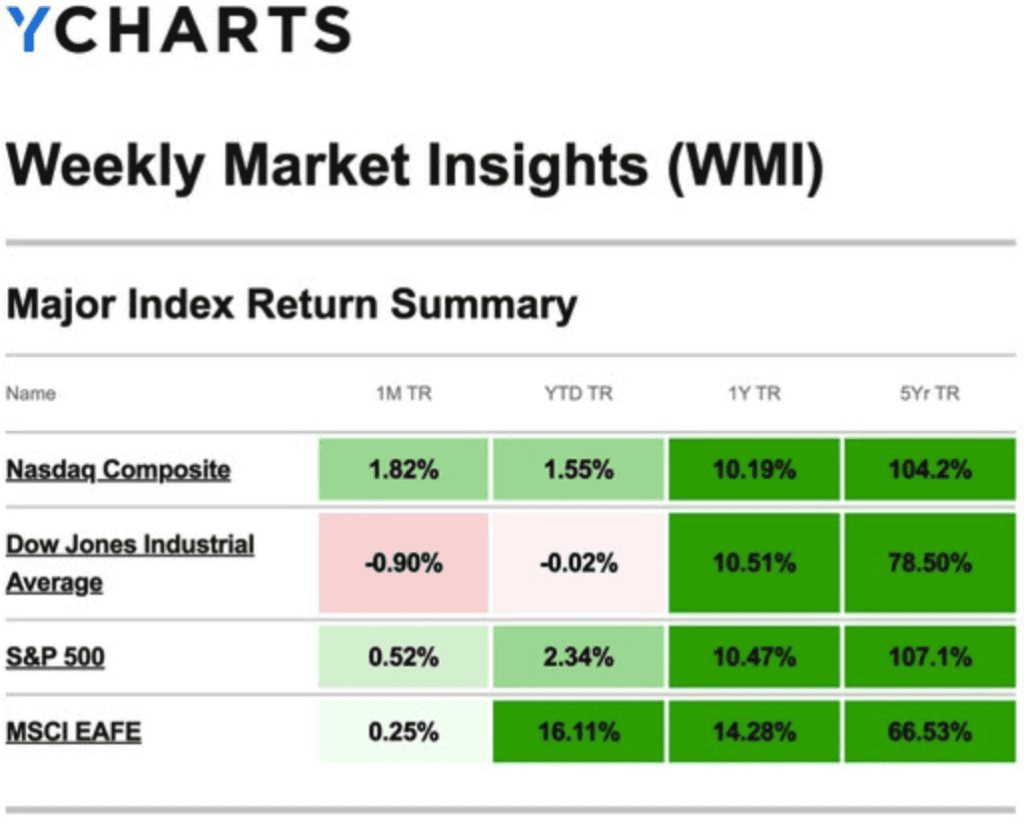 YCHARTS

Weekly Market Insights (WMI)

Major Index Return Summary

| Name | 1M TR | YTD TR | 1Y TR | 5Yr TR |
|---|---|---|---|---|
| Nasdaq Composite | 1.82% | 1.55% | 10.19% | 104.2% |
| Dow Jones Industrial Average | -0.90% | -0.02% | 10.51% | 78.50% |
| S&P 500 | 0.52% | 2.34% | 10.47% | 107.1% |
| MSCI EAFE | 0.25% | 16.11% | 14.28% | 66.53% |